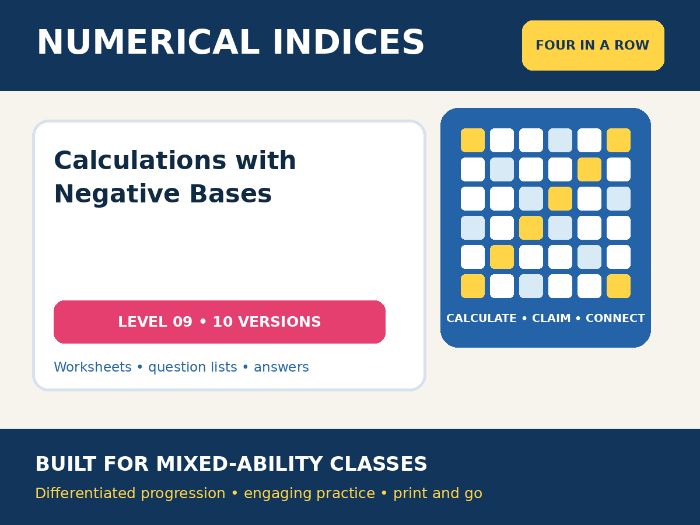 NUMERICAL INDICES

FOUR IN A ROW

Calculations with Negative Bases

LEVEL 09 • 10 VERSIONS

Worksheets • question lists • answers

CALCULATE • CLAIM • CONNECT

BUILT FOR MIXED-ABILITY CLASSES

Differentiated progression • engaging practice • print and go